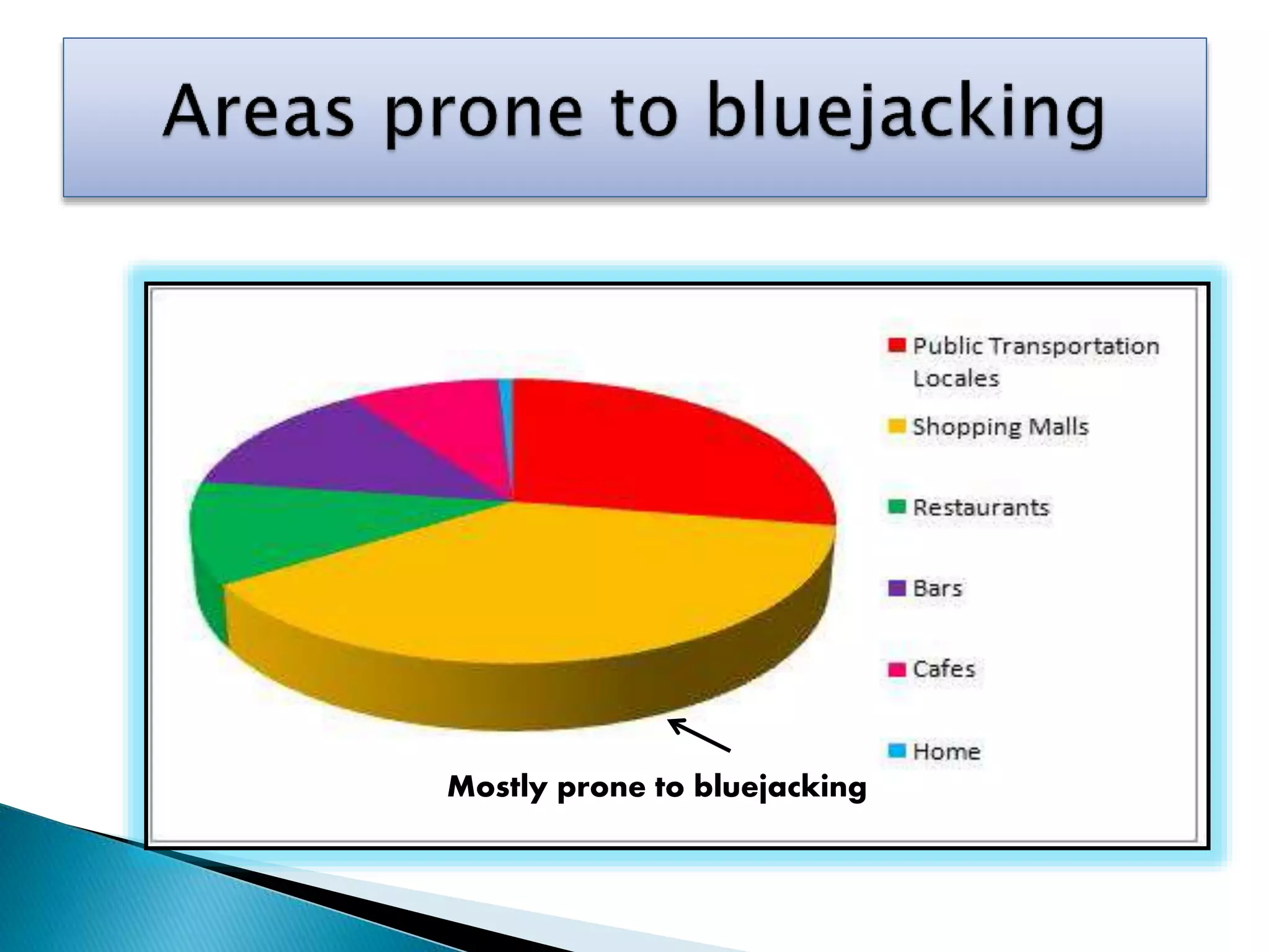 Areas prone to bluejacking

Public Transportation Locales
Shopping Malls
Restaurants
Bars
Cafes
Home

Mostly prone to bluejacking